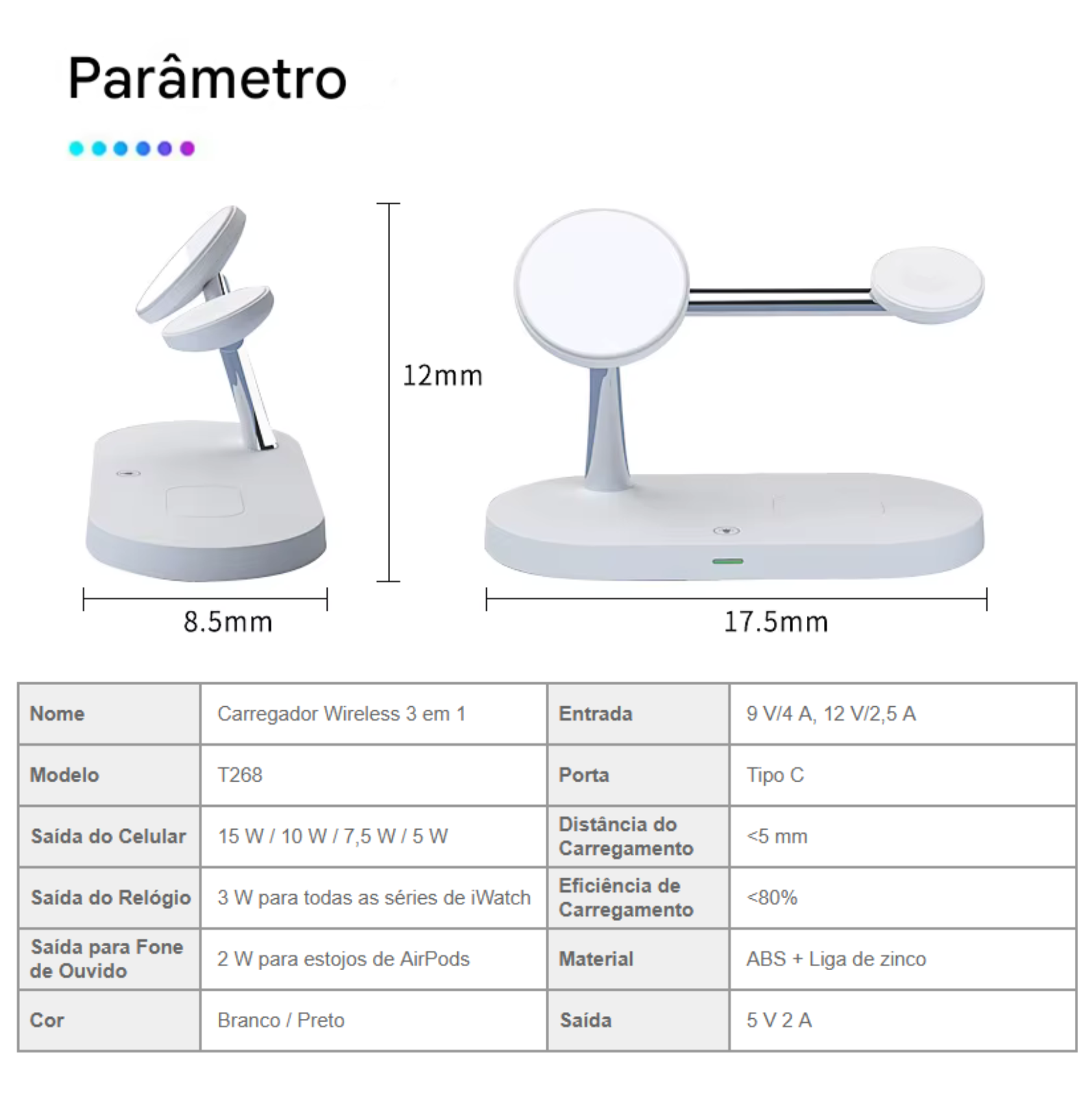 Parâmetro

12mm

8.5mm

17.5mm

| Nome | Carregador Wireless 3 em 1 | Entrada | 9 V/4 A, 12 V/2,5 A |
|---|---|---|---|
| Modelo | T268 | Porta | Tipo C |
| Saída do Celular | 15 W / 10 W / 7,5 W / 5 W | Distância do Carregamento | <5 mm |
| Saída do Relógio | 3 W para todas as séries de iWatch | Eficiência de Carregamento | <80% |
| Saída para Fone de Ouvido | 2 W para estojos de AirPods | Material | ABS + Liga de zinco |
| Cor | Branco / Preto | Saída | 5 V 2 A |